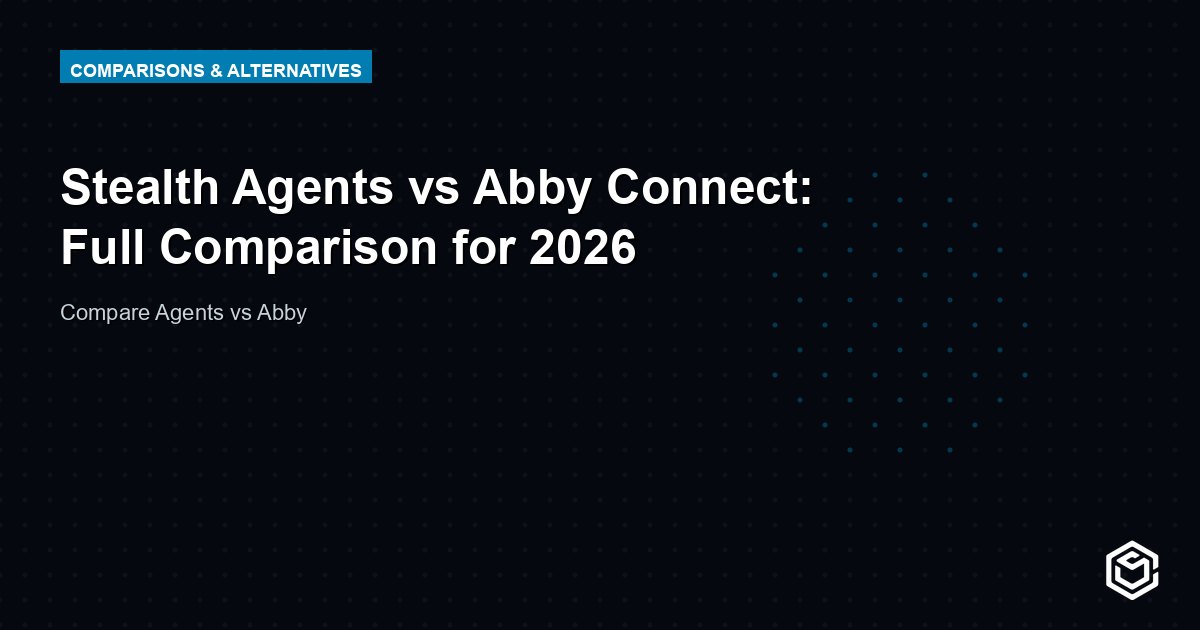 COMPARISONS & ALTERNATIVES

Stealth Agents vs Abby Connect: Full Comparison for 2026

Compare Agents vs Abby